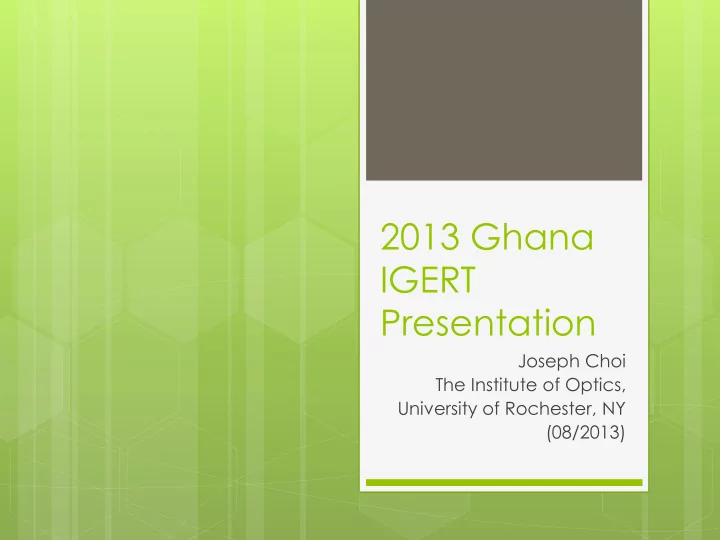 2013 Ghana IGERT Presentation

Joseph Choi
The Institute of Optics,
University of Rochester, NY
(08/2013)